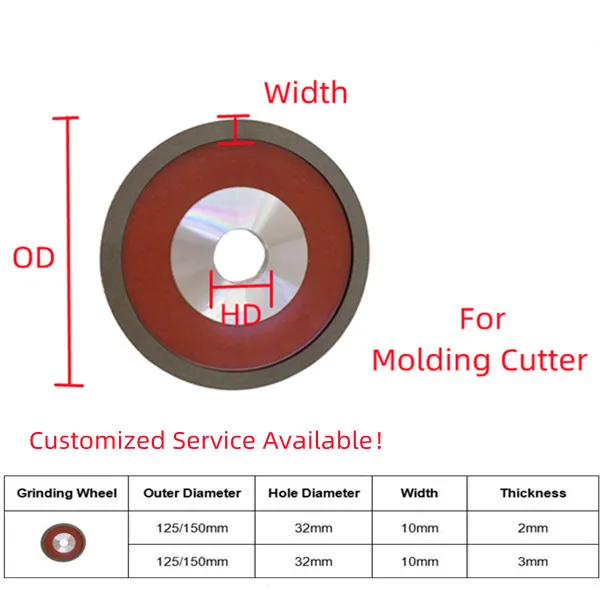 Width

OD

HD

For
Molding Cutter

Customized Service Available!

| Grinding Wheel | Outer Diameter | Hole Diameter | Width | Thickness |
|---|---|---|---|---|
| | 125/150mm | 32mm | 10mm | 2mm |
| | 125/150mm | 32mm | 10mm | 3mm |